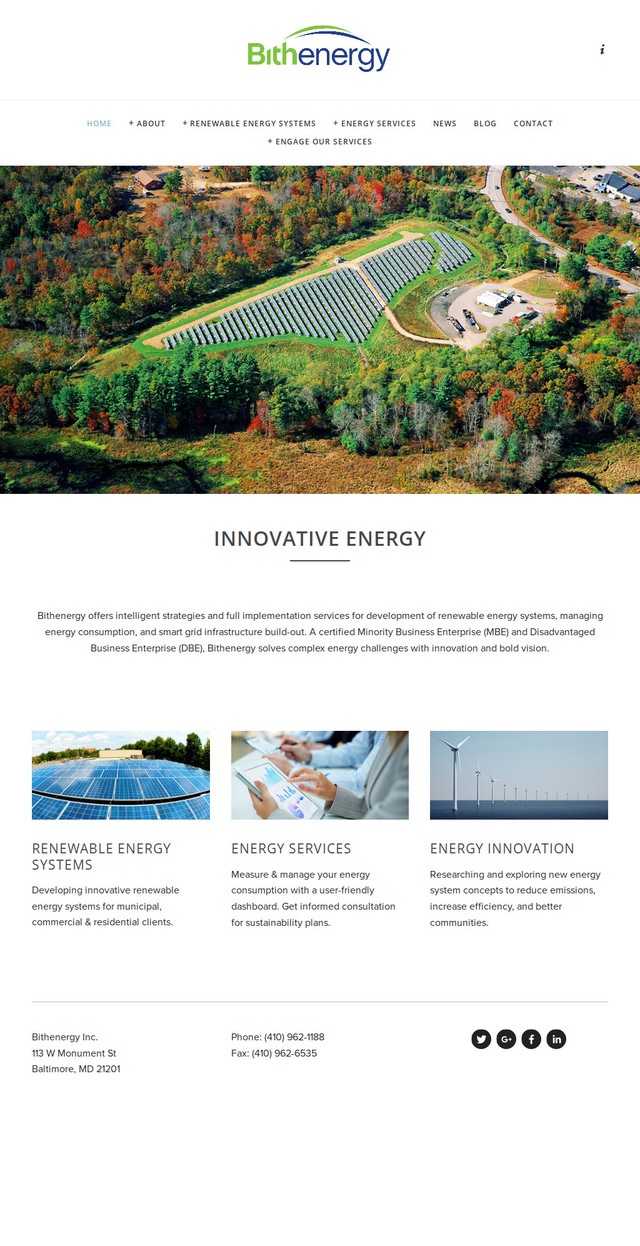 Bithenergy

i

HOME + ABOUT + RENEWABLE ENERGY SYSTEMS + ENERGY SERVICES NEWS BLOG CONTACT + ENGAGE OUR SERVICES

INNOVATIVE ENERGY

Bithenergy offers intelligent strategies and full implementation services for development of renewable energy systems, managing energy consumption, and smart grid infrastructure build-out. A certified Minority Business Enterprise (MBE) and Disadvantaged Business Enterprise (DBE), Bithenergy solves complex energy challenges with innovation and bold vision.

RENEWABLE ENERGY SYSTEMS

Developing innovative renewable energy systems for municipal, commercial & residential clients.

ENERGY SERVICES

Measure & manage your energy consumption with a user-friendly dashboard. Get informed consultation for sustainability plans.

ENERGY INNOVATION

Researching and exploring new energy system concepts to reduce emissions, increase efficiency, and better communities.

Bithenergy Inc.
113 W Monument St
Baltimore, MD 21201

Phone: (410) 962-1188
Fax: (410) 962-6535